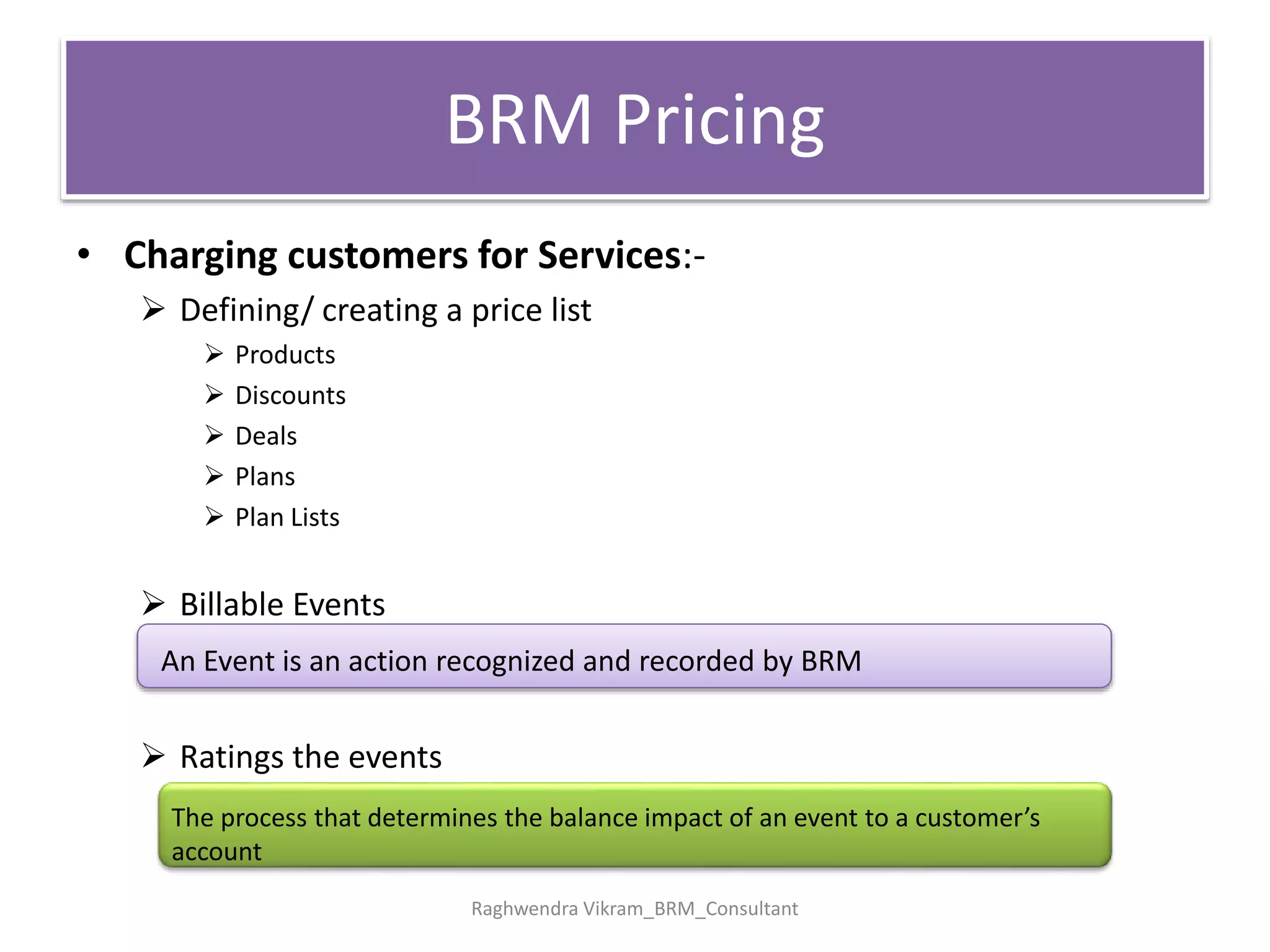 BRM Pricing

• Charging customers for Services:-

➢ Defining/ creating a price list

➢ Products
➢ Discounts
➢ Deals
➢ Plans
➢ Plan Lists

➢ Billable Events

An Event is an action recognized and recorded by BRM

➢ Ratings the events

The process that determines the balance impact of an event to a customer's account

Raghwendra Vikram_BRM_Consultant